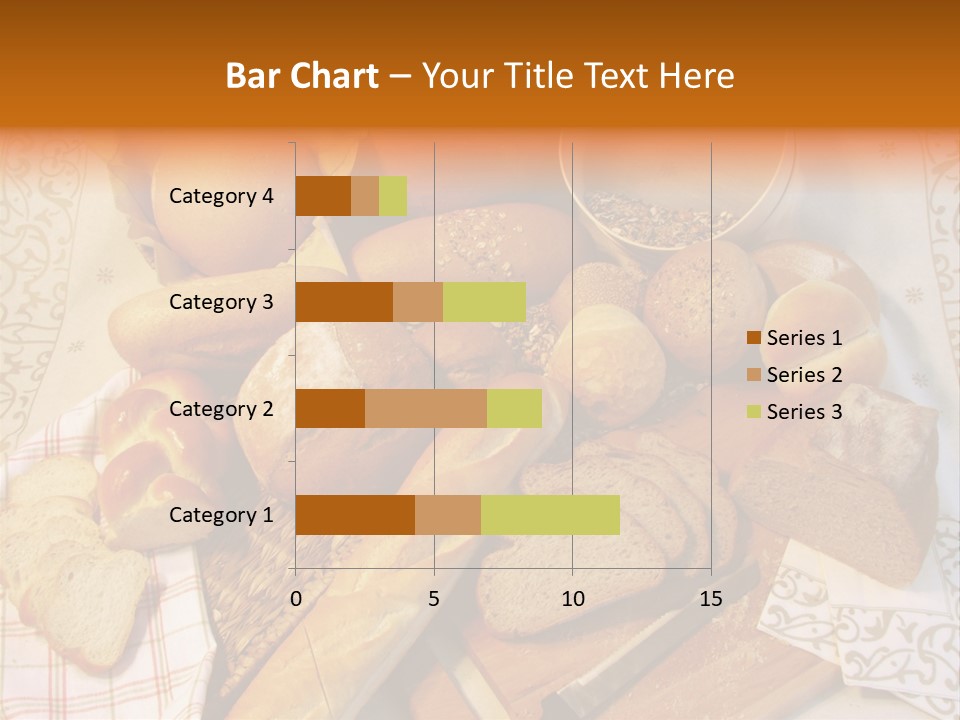 Bar Chart – Your Title Text Here

Category 4
Category 3
Category 2
Category 1

0
5
10
15

Series 1
Series 2
Series 3